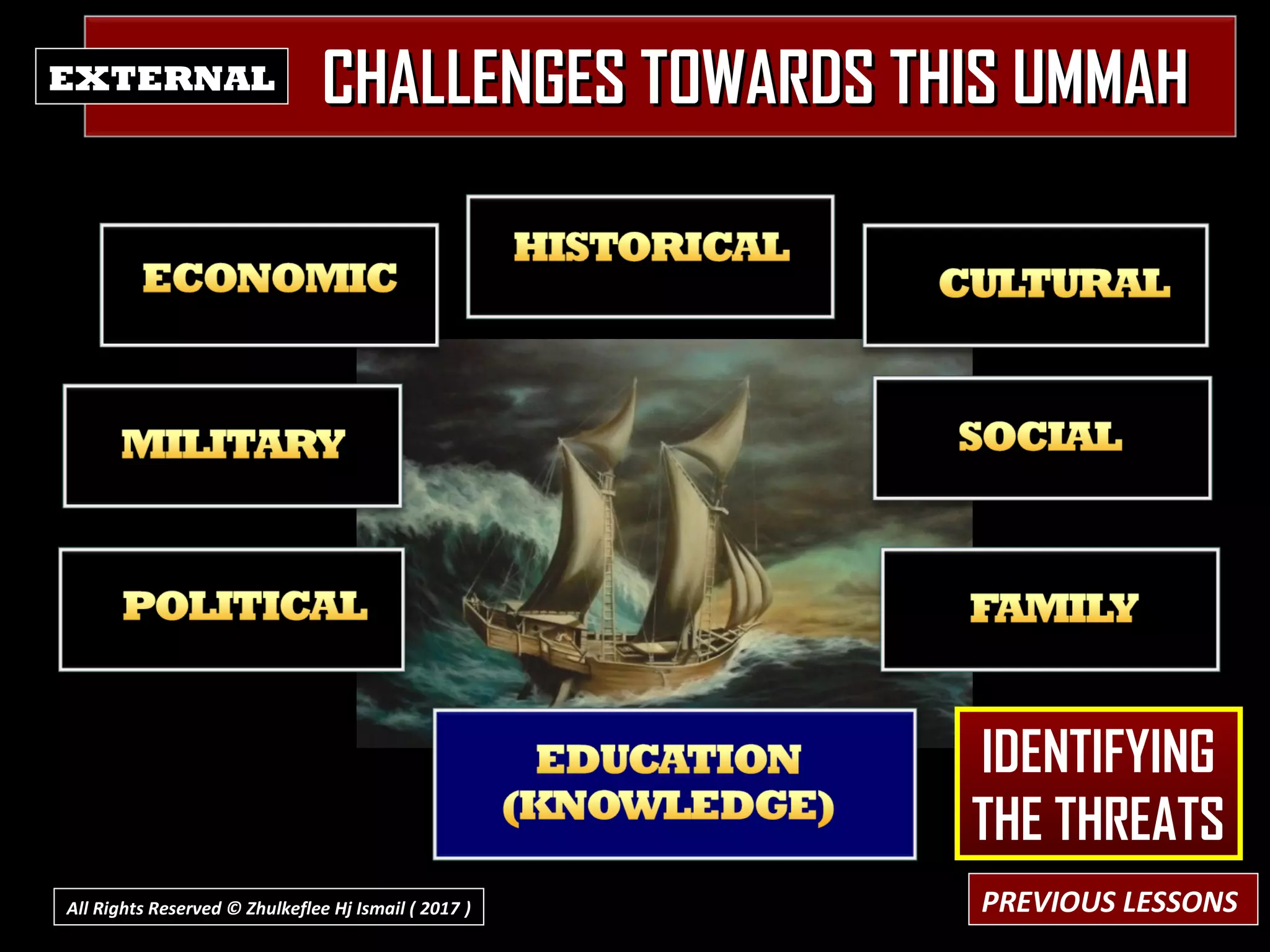 EXTERNAL

CHALLENGES TOWARDS THIS UMMAH

ECONOMIC

HISTORICAL

CULTURAL

MILITARY

SOCIAL

POLITICAL

FAMILY

EDUCATION (KNOWLEDGE)

IDENTIFYING THE THREATS

All Rights Reserved © Zhulkeflee Hj Ismail ( 2017 )

PREVIOUS LESSONS